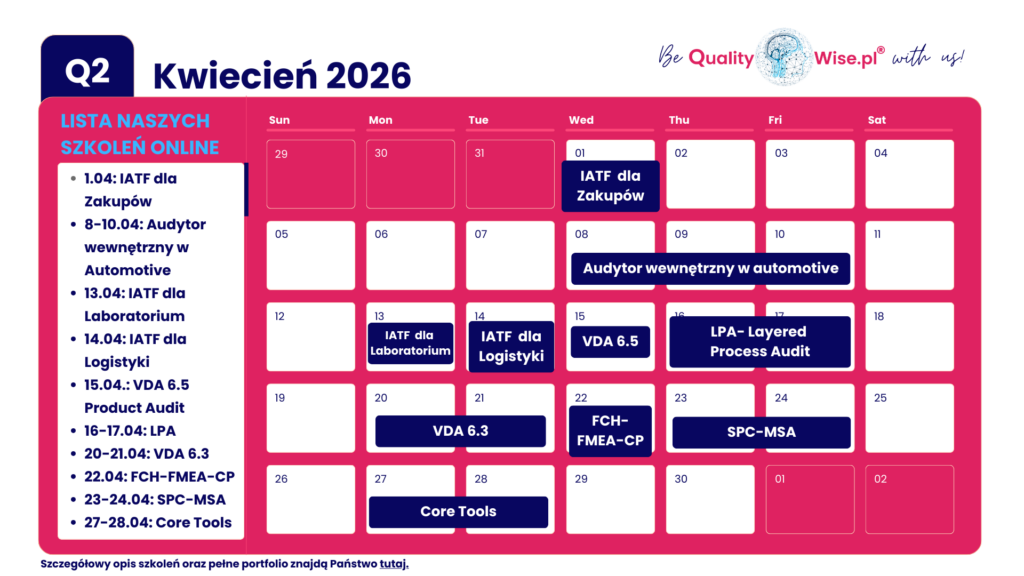 Q2

Kwiecień 2026

Be Quality Wise.pl® with us!

LISTA NASZYCH SZKOLEŃ ONLINE

- 1.04: IATF dla Zakupów
- 8-10.04: Audytor wewnętrzny w Automotive
- 13.04: IATF dla Laboratorium
- 14.04: IATF dla Logistyki
- 15.04.: VDA 6.5 Product Audit
- 16-17.04: LPA
- 20-21.04: VDA 6.3
- 22.04: FCH-FMEA-CP
- 23-24.04: SPC-MSA
- 27-28.04: Core Tools

| Sun | Mon | Tue | Wed | Thu | Fri | Sat |
|---|---|---|---|---|---|---|
| 29 | 30 | 31 | 01 IATF dla Zakupów | 02 | 03 | 04 |
| 05 | 06 | 07 | 08 Audytor wewnętrzny w automotive | 09 | 10 | 11 |
| 12 | 13 IATF dla Laboratorium | 14 IATF dla Logistyki | 15 VDA 6.5 | 16 LPA- Layered Process Audit | 17 | 18 |
| 19 | 20 VDA 6.3 | 21 | 22 FCH-FMEA-CP | 23 SPC-MSA | 24 | 25 |
| 26 | 27 Core Tools | 28 | 29 | 30 | 01 | 02 |

Szczegółowy opis szkoleń oraz pełne portfolio znajdą Państwo tutaj.